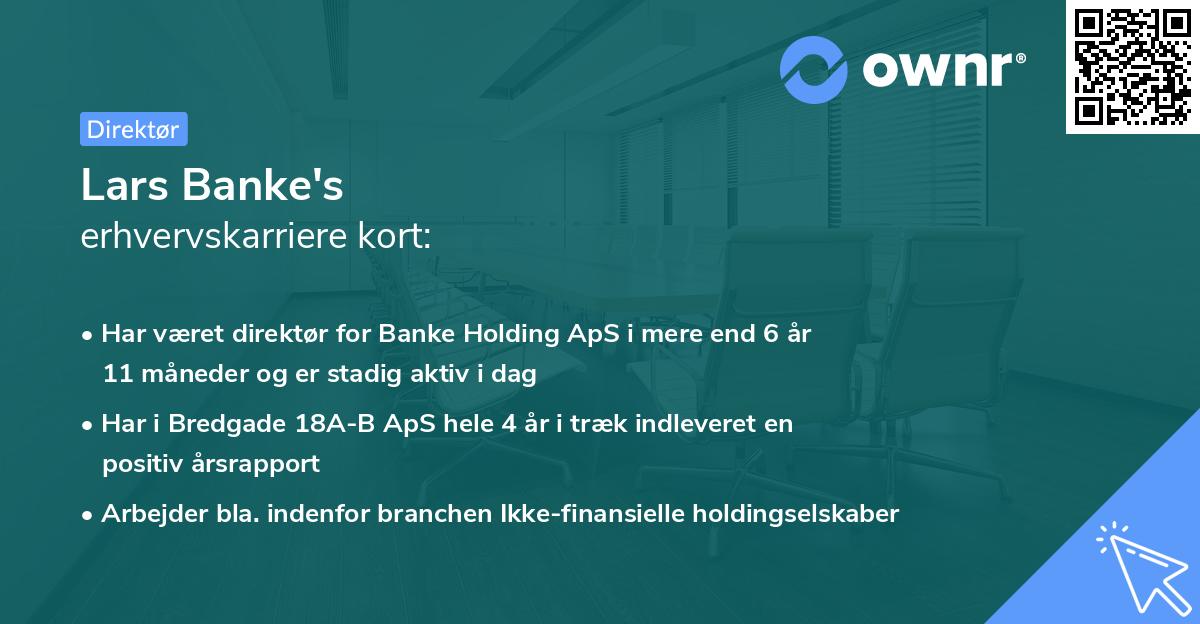 ownr®

Direktør

Lars Banke's
erhvervskarriere kort:

• Har været direktør for Banke Holding ApS i mere end 6 år 11 måneder og er stadig aktiv i dag
• Har i Bredgade 18A-B ApS hele 4 år i træk indleveret en positiv årsrapport
• Arbejder bla. indenfor branchen Ikke-finansielle holdingselskaber